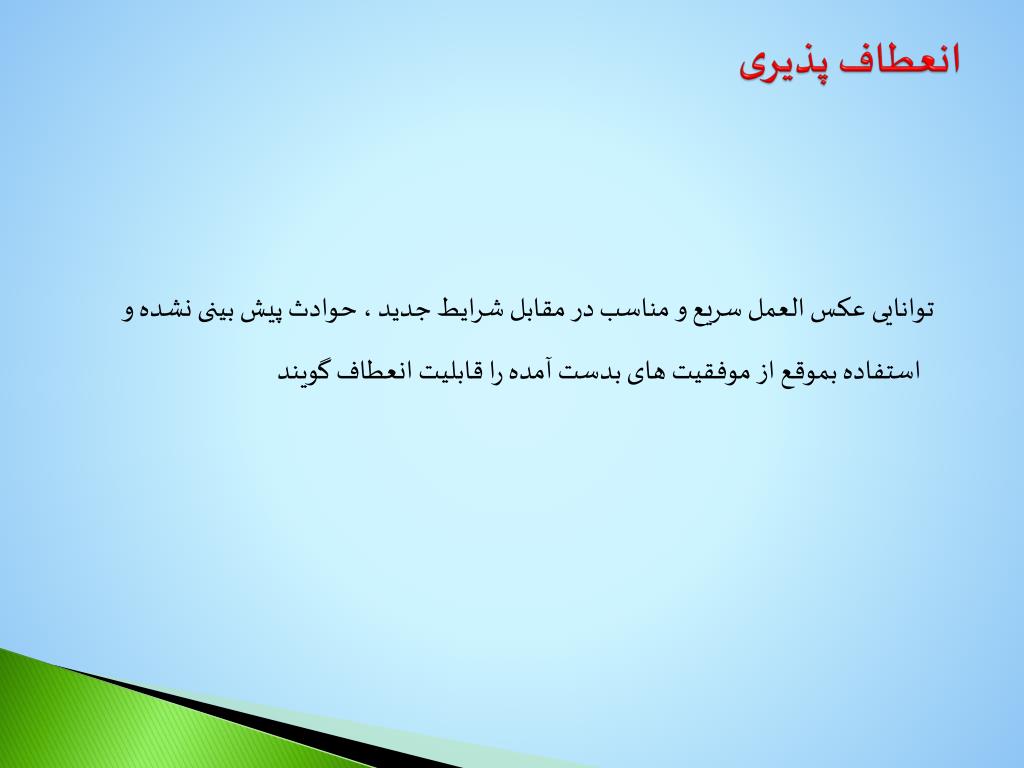 انعطاف پذیری

توانایی عکس العمل سریع و مناسب در مقابل شرایط جدید ، حوادث پیش بینی نشده و استفاده بموقع از موفقیت های بدست آمده را قابلیت انعطاف گویند